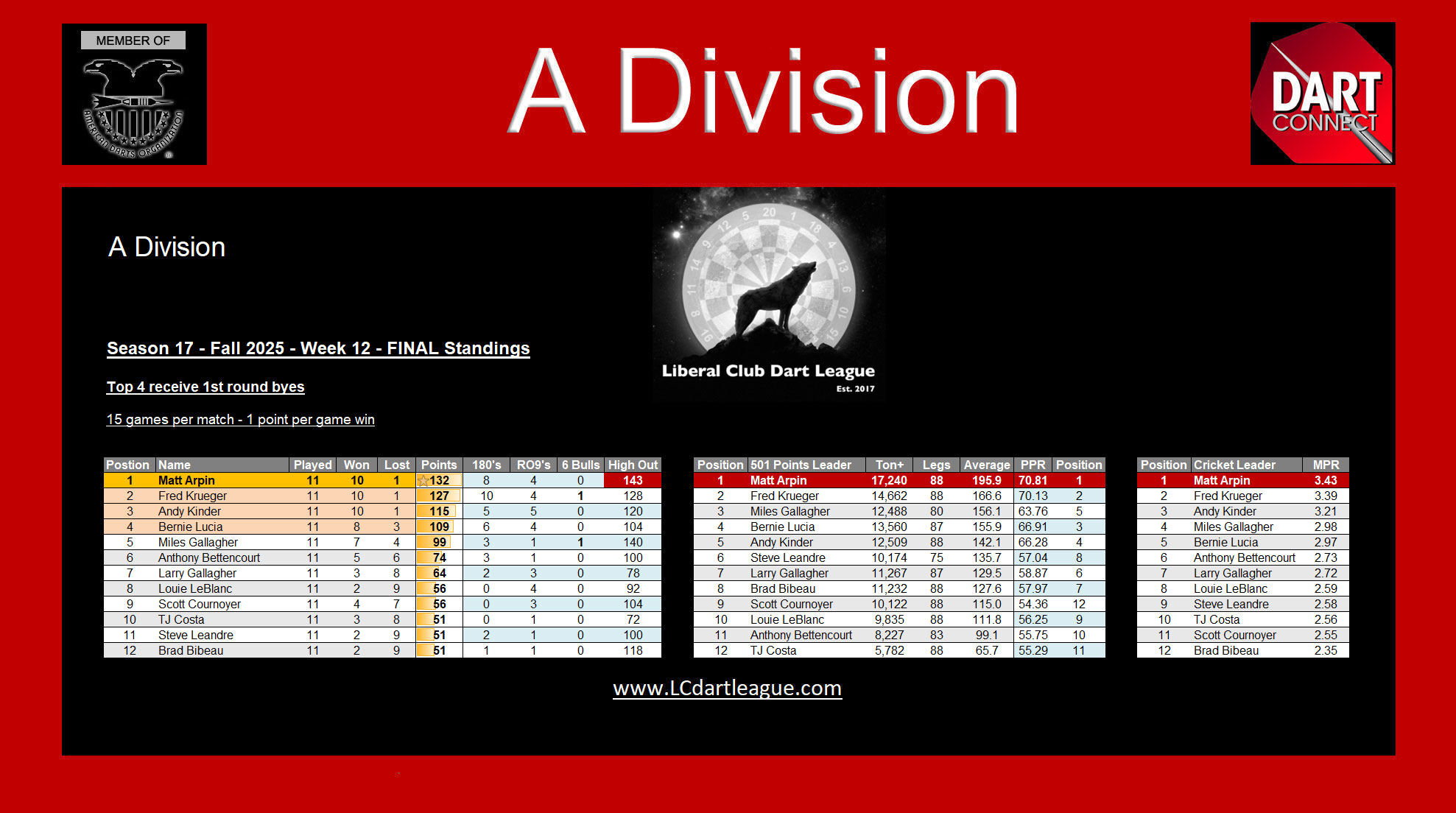 MEMBER OF

AMERICAN DARTS ORGANIZATION

A Division

DART CONNECT

A Division

Liberal Club Dart League
Est. 2017

Season 17 - Fall 2025 - Week 12 - FINAL Standings

Top 4 receive 1st round byes

15 games per match - 1 point per game win

| Postion | Name | Played | Won | Lost | Points | 180's | RO9's | 6 Bulls | High Out |
|---|---|---|---|---|---|---|---|---|---|
| 1 | Matt Arpin | 11 | 10 | 1 | 132 | 8 | 4 | 0 | 143 |
| 2 | Fred Krueger | 11 | 10 | 1 | 127 | 10 | 4 | 1 | 128 |
| 3 | Andy Kinder | 11 | 10 | 1 | 115 | 5 | 5 | 0 | 120 |
| 4 | Bernie Lucia | 11 | 8 | 3 | 109 | 6 | 4 | 0 | 104 |
| 5 | Miles Gallagher | 11 | 7 | 4 | 99 | 3 | 1 | 1 | 140 |
| 6 | Anthony Bettencourt | 11 | 5 | 6 | 74 | 3 | 1 | 0 | 100 |
| 7 | Larry Gallagher | 11 | 3 | 8 | 64 | 2 | 3 | 0 | 78 |
| 8 | Louie LeBlanc | 11 | 2 | 9 | 56 | 0 | 4 | 0 | 92 |
| 9 | Scott Cournoyer | 11 | 4 | 7 | 56 | 0 | 3 | 0 | 104 |
| 10 | TJ Costa | 11 | 3 | 8 | 51 | 0 | 1 | 0 | 72 |
| 11 | Steve Leandre | 11 | 2 | 9 | 51 | 2 | 1 | 0 | 100 |
| 12 | Brad Bibeau | 11 | 2 | 9 | 51 | 1 | 1 | 0 | 118 |

| Position | 501 Points Leader | Ton+ | Legs | Average | PPR | Position |
|---|---|---|---|---|---|---|
| 1 | Matt Arpin | 17,240 | 88 | 195.9 | 70.81 | 1 |
| 2 | Fred Krueger | 14,662 | 88 | 166.6 | 70.13 | 2 |
| 3 | Miles Gallagher | 12,488 | 80 | 156.1 | 63.76 | 5 |
| 4 | Bernie Lucia | 13,560 | 87 | 155.9 | 66.91 | 3 |
| 5 | Andy Kinder | 12,509 | 88 | 142.1 | 66.28 | 4 |
| 6 | Steve Leandre | 10,174 | 75 | 135.7 | 57.04 | 8 |
| 7 | Larry Gallagher | 11,267 | 87 | 129.5 | 58.87 | 6 |
| 8 | Brad Bibeau | 11,232 | 88 | 127.6 | 57.97 | 7 |
| 9 | Scott Cournoyer | 10,122 | 88 | 115.0 | 54.36 | 12 |
| 10 | Louie LeBlanc | 9,835 | 88 | 111.8 | 56.25 | 9 |
| 11 | Anthony Bettencourt | 8,227 | 83 | 99.1 | 55.75 | 10 |
| 12 | TJ Costa | 5,782 | 88 | 65.7 | 55.29 | 11 |

| Position | Cricket Leader | MPR |
|---|---|---|
| 1 | Matt Arpin | 3.43 |
| 2 | Fred Krueger | 3.39 |
| 3 | Andy Kinder | 3.21 |
| 4 | Miles Gallagher | 2.98 |
| 5 | Bernie Lucia | 2.97 |
| 6 | Anthony Bettencourt | 2.73 |
| 7 | Larry Gallagher | 2.72 |
| 8 | Louie LeBlanc | 2.59 |
| 9 | Steve Leandre | 2.58 |
| 10 | TJ Costa | 2.56 |
| 11 | Scott Cournoyer | 2.55 |
| 12 | Brad Bibeau | 2.35 |

www.LCdartleague.com